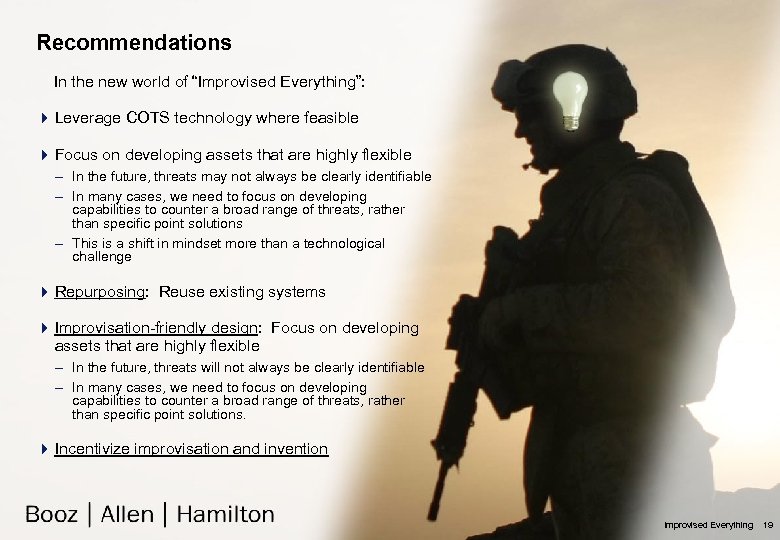 Recommendations

In the new world of "Improvised Everything":

Leverage COTS technology where feasible

Focus on developing assets that are highly flexible
– In the future, threats may not always be clearly identifiable
– In many cases, we need to focus on developing capabilities to counter a broad range of threats, rather than specific point solutions
– This is a shift in mindset more than a technological challenge

Repurposing: Reuse existing systems

Improvisation-friendly design: Focus on developing assets that are highly flexible
– In the future, threats will not always be clearly identifiable
– In many cases, we need to focus on developing capabilities to counter a broad range of threats, rather than specific point solutions.

Incentivize improvisation and invention

Booz | Allen | Hamilton

Improvised Everything 19